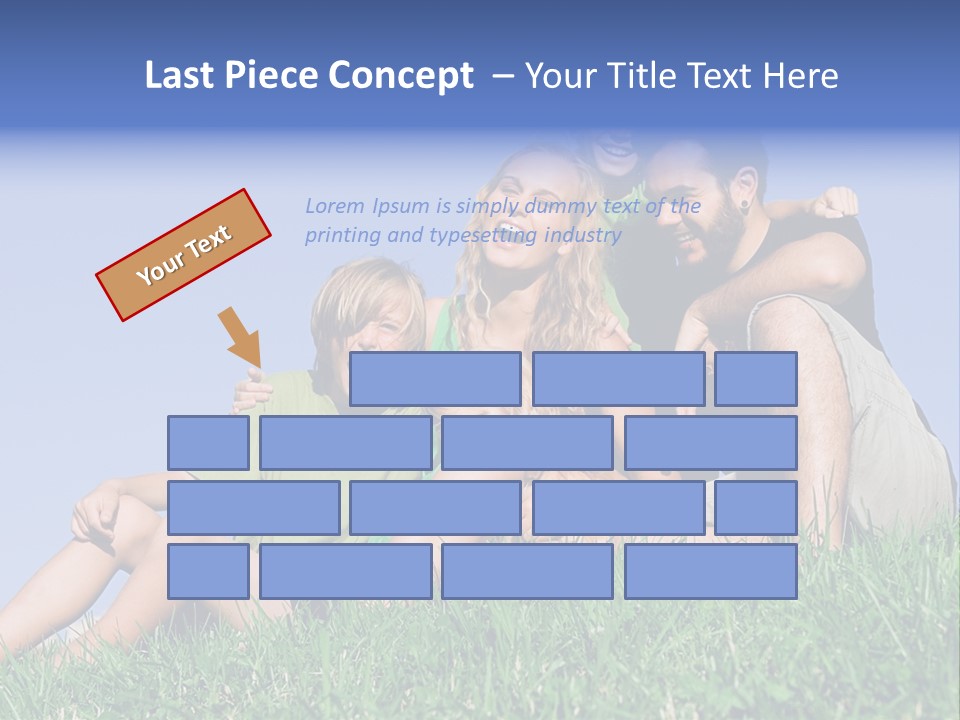 Last Piece Concept – Your Title Text Here

Lorem Ipsum is simply dummy text of the printing and typesetting industry

Your Text